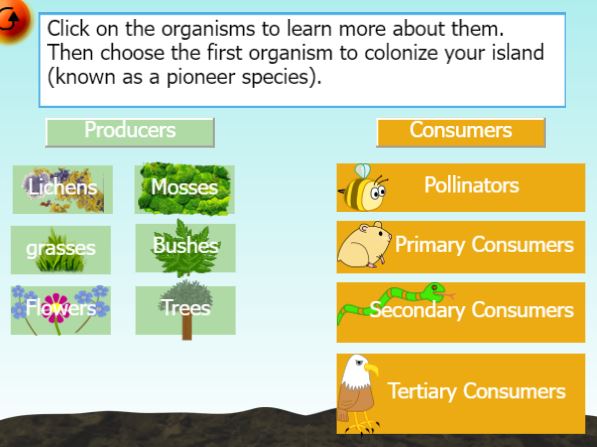 Click on the organisms to learn more about them. Then choose the first organism to colonize your island (known as a pioneer species).

Producers

Lichens

Mosses

grasses

Bushes

Flowers

Trees

Consumers

Pollinators

Primary Consumers

Secondary Consumers

Tertiary Consumers